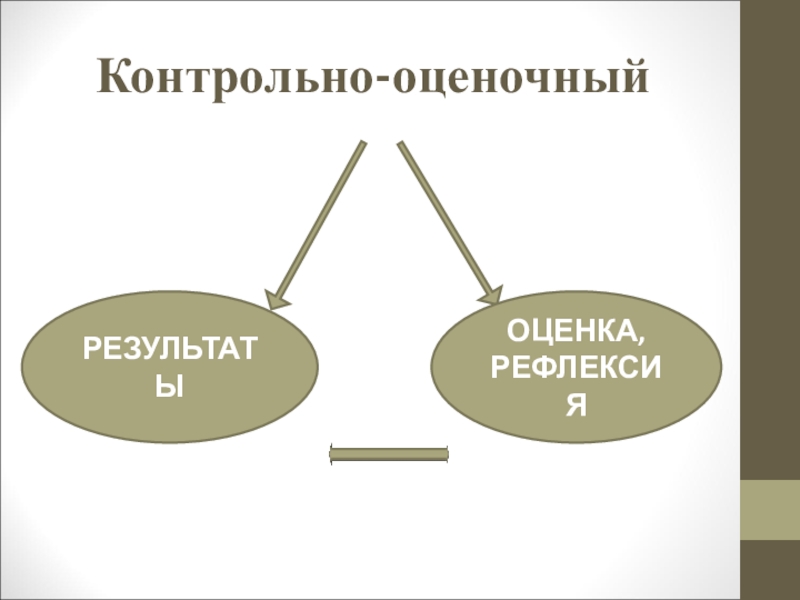 Контрольно-оценочный

РЕЗУЛЬТАТЫ

ОЦЕНКА, РЕФЛЕКСИЯ